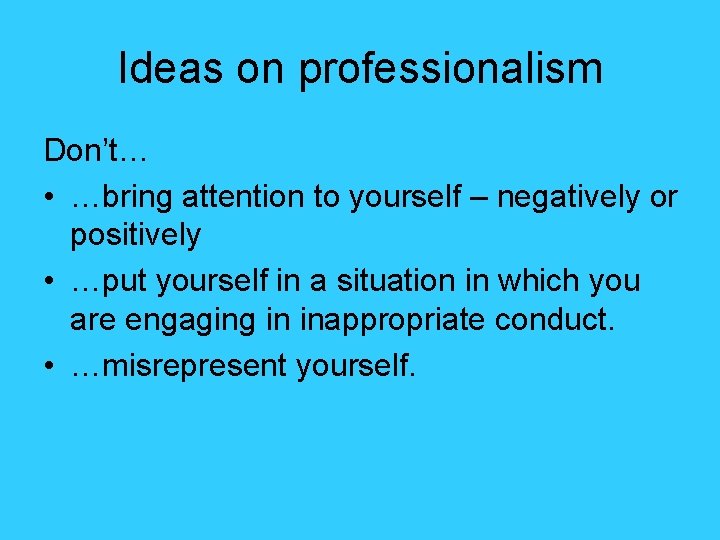 Ideas on professionalism

Don’t…

• …bring attention to yourself – negatively or positively
• …put yourself in a situation in which you are engaging in inappropriate conduct.
• …misrepresent yourself.